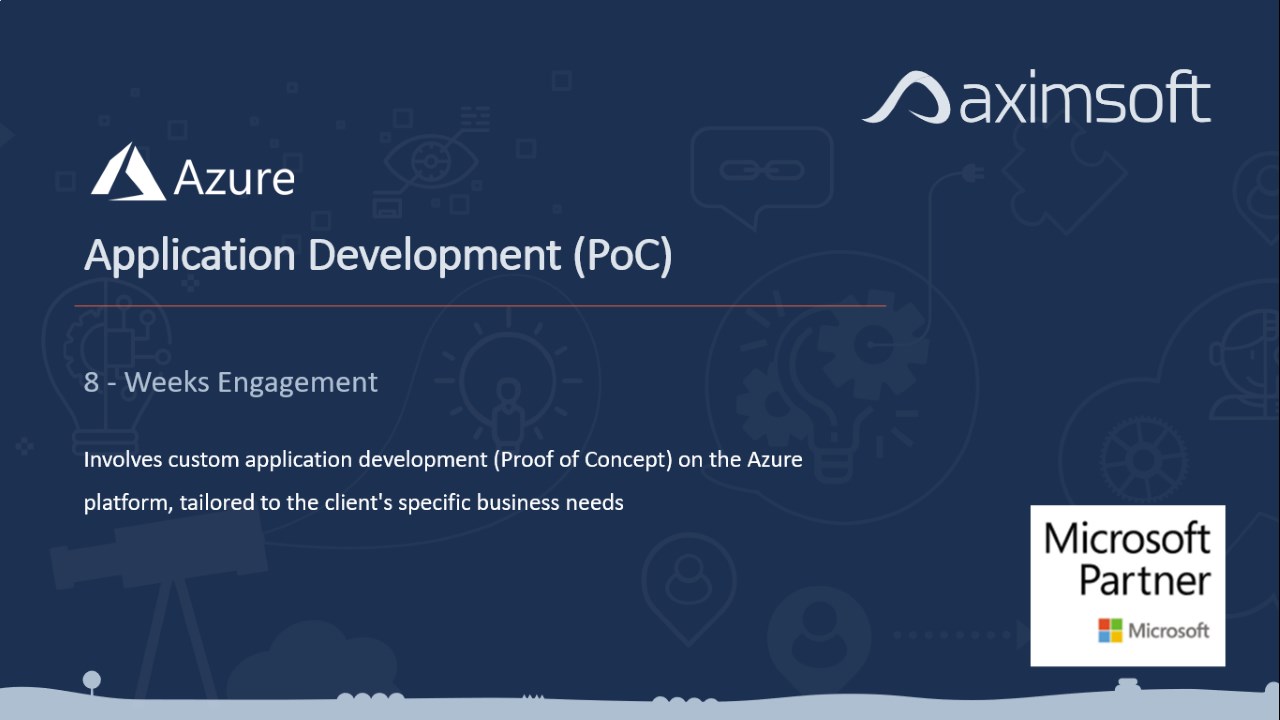 aximsoft

Azure

Application Development (PoC)

8 - Weeks Engagement

Involves custom application development (Proof of Concept) on the Azure platform, tailored to the client's specific business needs

Microsoft Partner

Microsoft